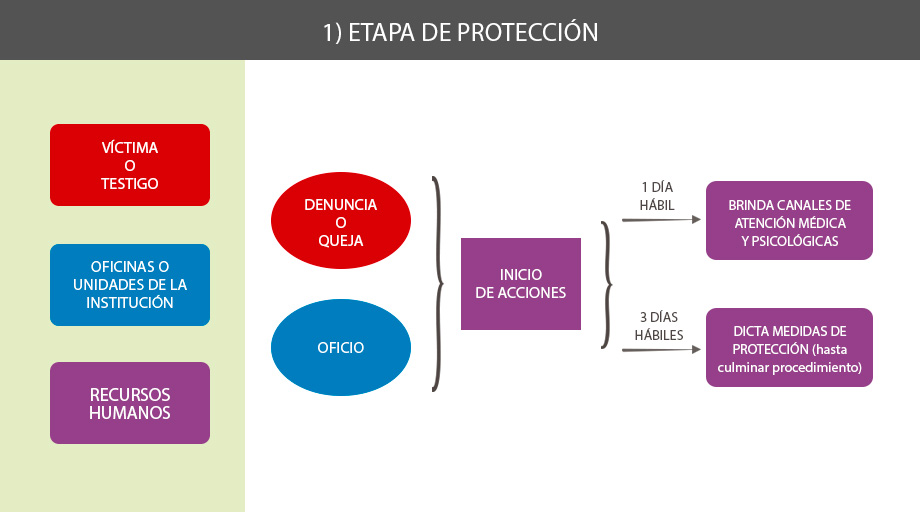 1) ETAPA DE PROTECCIÓN

VÍCTIMA
O
TESTIGO

OFICINAS O UNIDADES DE LA INSTITUCIÓN

RECURSOS HUMANOS

DENUNCIA
O
QUEJA

OFICIO

INICIO DE ACCIONES

1 DÍA HÁBIL

BRINDA CANALES DE ATENCIÓN MÉDICA Y PSICOLÓGICAS

3 DÍAS HÁBILES

DICTA MEDIDAS DE PROTECCIÓN (hasta culminar procedimiento)